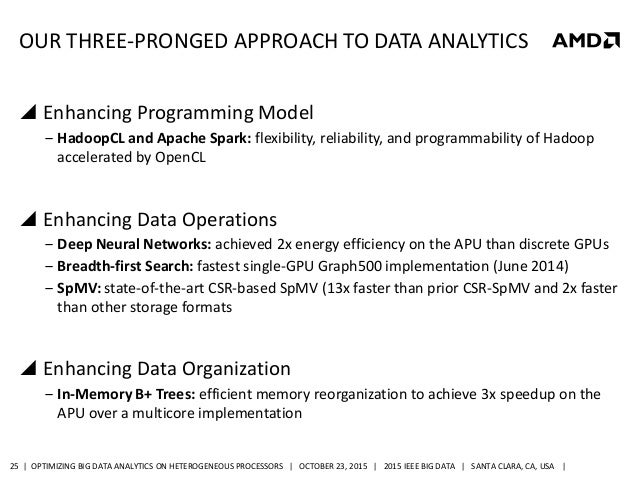 OUR THREE-PRONGED APPROACH TO DATA ANALYTICS

AMD

◢ Enhancing Programming Model

– **HadoopCL and Apache Spark:** flexibility, reliability, and programmability of Hadoop accelerated by OpenCL

◢ Enhancing Data Operations

– **Deep Neural Networks:** achieved 2x energy efficiency on the APU than discrete GPUs

– **Breadth-first Search:** fastest single-GPU Graph500 implementation (June 2014)

– **SpMV:** state-of-the-art CSR-based SpMV (13x faster than prior CSR-SpMV and 2x faster than other storage formats

◢ Enhancing Data Organization

– **In-Memory B+ Trees:** efficient memory reorganization to achieve 3x speedup on the APU over a multicore implementation

25 | OPTIMIZING BIG DATA ANALYTICS ON HETEROGENEOUS PROCESSORS | OCTOBER 23, 2015 | 2015 IEEE BIG DATA | SANTA CLARA, CA, USA |